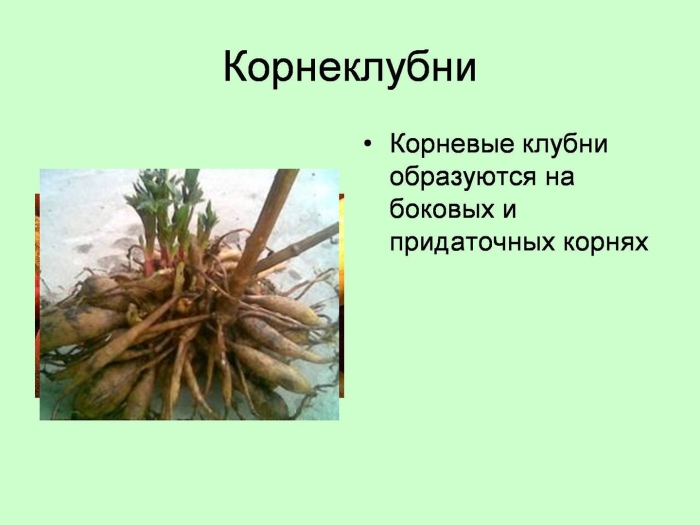 Корнеклубни

• Корневые клубни образуются на боковых и придаточных корнях